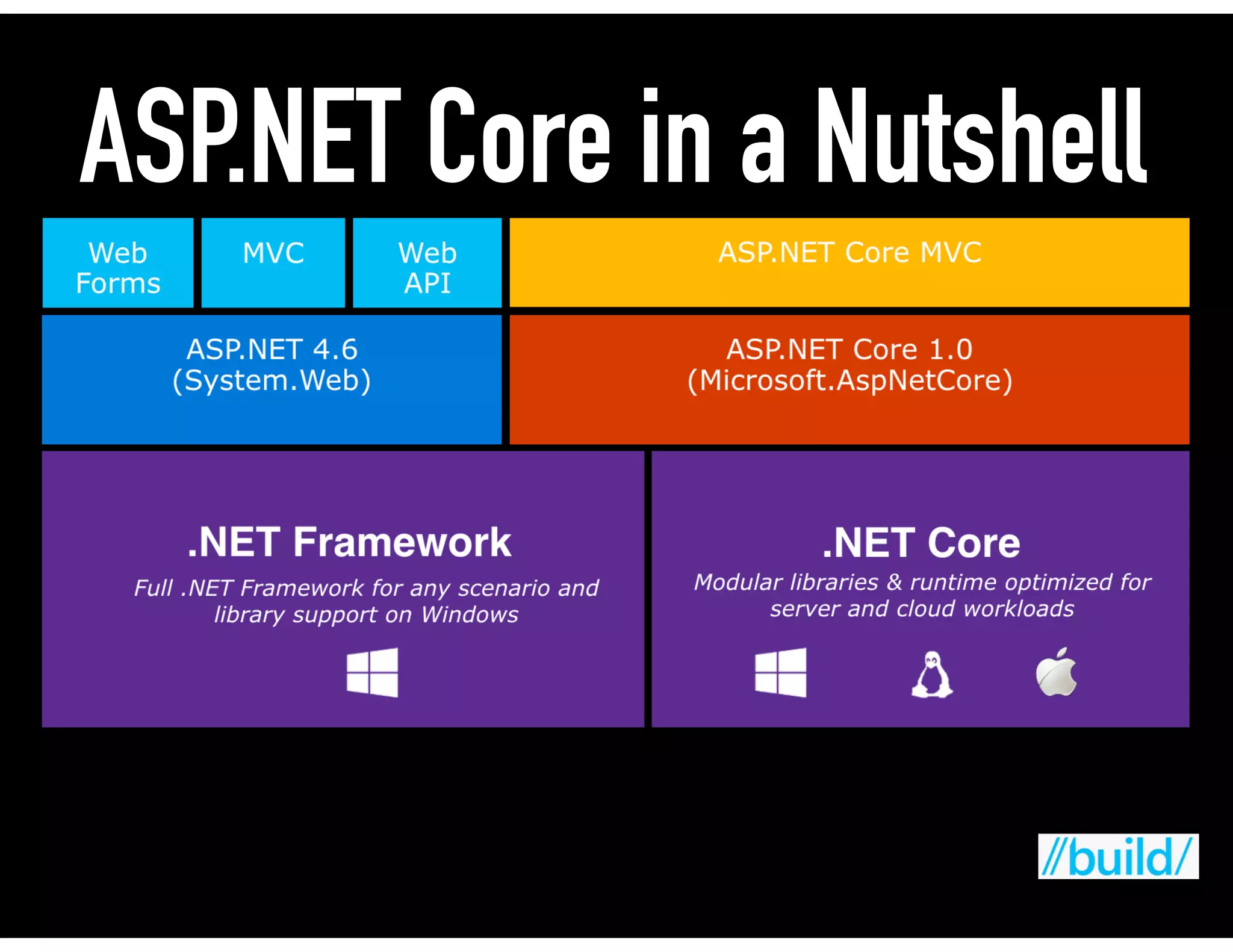 ASP.NET Core in a Nutshell

Web Forms

MVC

Web API

ASP.NET Core MVC

ASP.NET 4.6
(System.Web)

ASP.NET Core 1.0
(Microsoft.AspNetCore)

.NET Framework

Full .NET Framework for any scenario and library support on Windows

.NET Core

Modular libraries & runtime optimized for server and cloud workloads

//build/